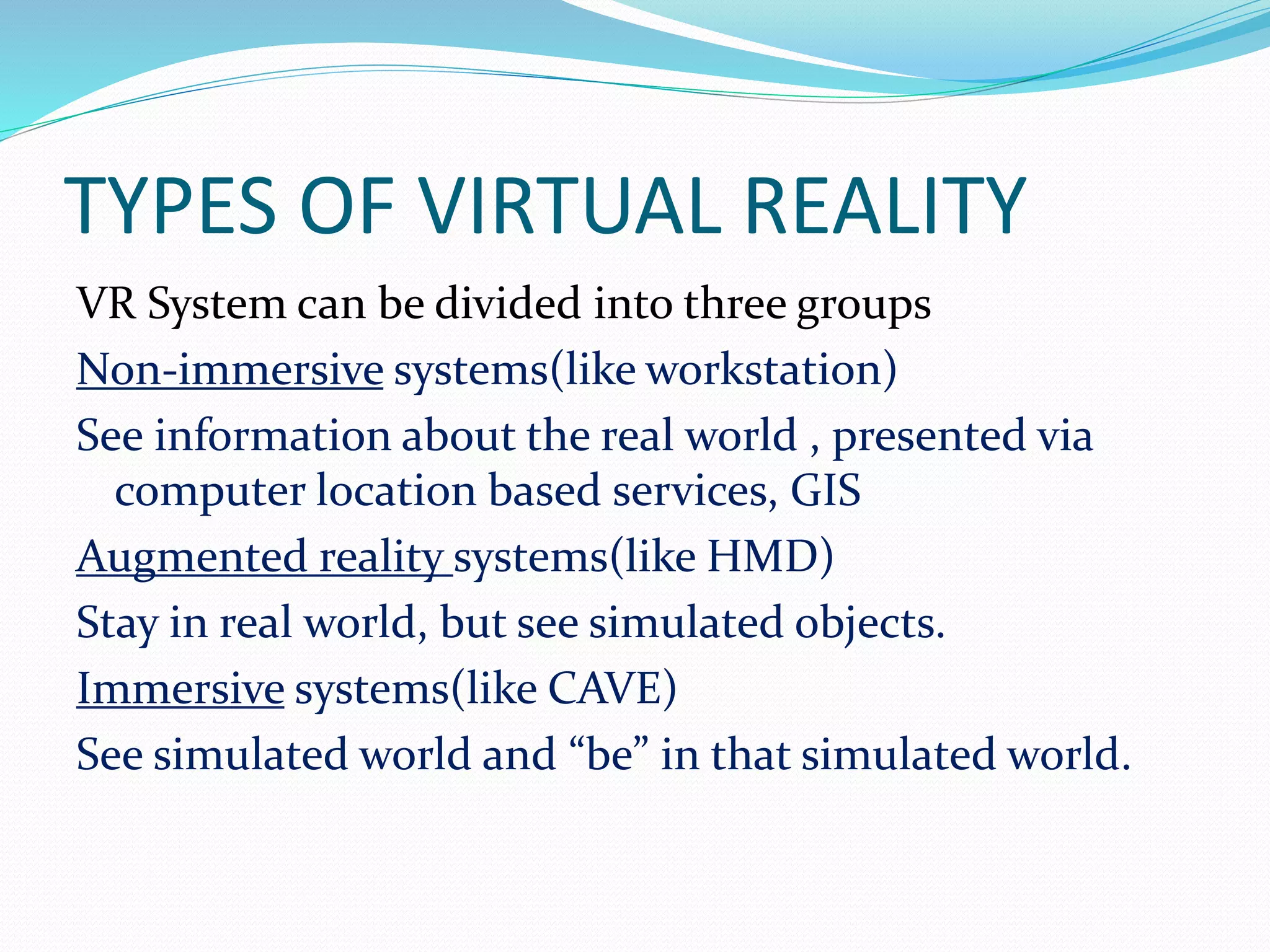 TYPES OF VIRTUAL REALITY

VR System can be divided into three groups

Non-immersive systems(like workstation)

See information about the real world , presented via computer location based services, GIS

Augmented reality systems(like HMD)

Stay in real world, but see simulated objects.

Immersive systems(like CAVE)

See simulated world and “be” in that simulated world.